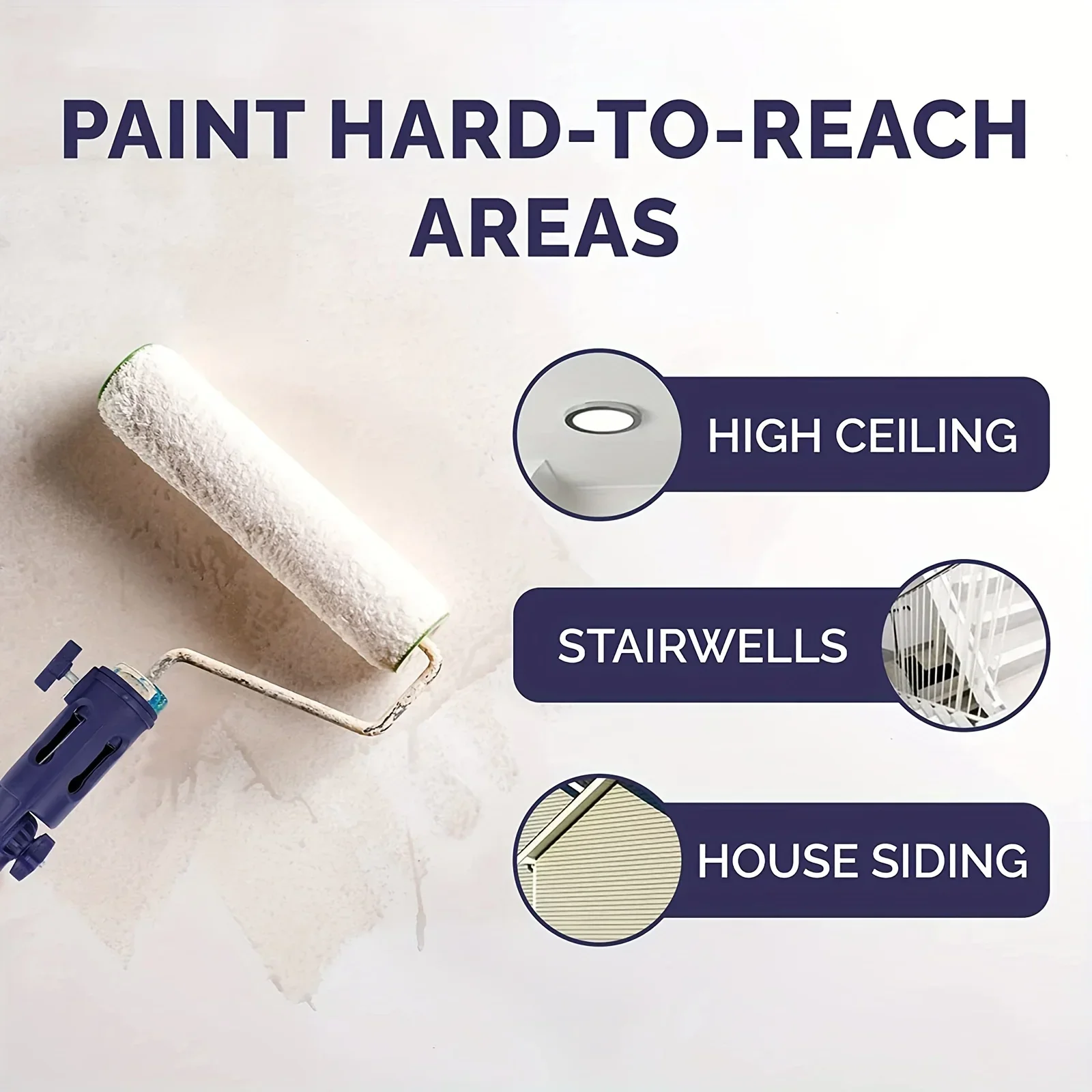 PAINT HARD-TO-REACH AREAS

HIGH CEILING

STAIRWELLS

HOUSE SIDING